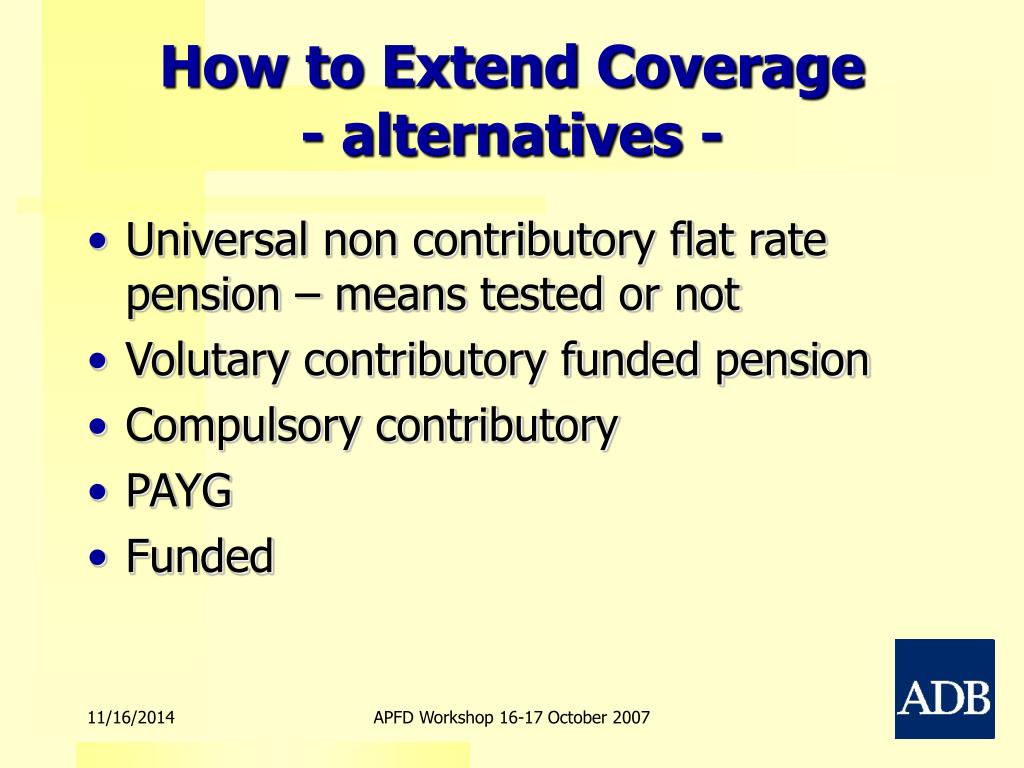 How to Extend Coverage
- alternatives -

• Universal non contributory flat rate pension – means tested or not
• Volutary contributory funded pension
• Compulsory contributory
• PAYG
• Funded

11/16/2014

APFD Workshop 16-17 October 2007

ADB